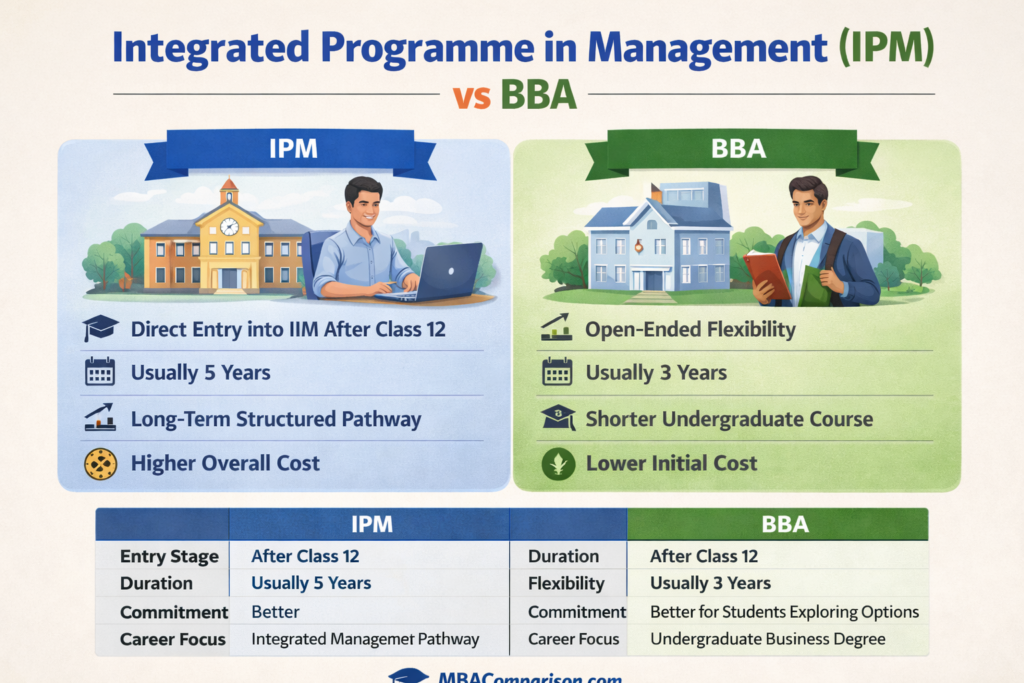 Integrated Programme in Management (IPM)
vs BBA

IPM

Direct Entry into IIM After Class 12
Usually 5 Years
Long-Term Structured Pathway
Higher Overall Cost

BBA

Open-Ended Flexibility
Usually 3 Years
Shorter Undergraduate Course
Lower Initial Cost

| | IPM | | BBA |
|---|---|---|---|
| Entry Stage | After Class 12 | Duration | After Class 12 |
| Duration | Usually 5 Years | Flexibility | Usually 3 Years |
| Commitment | Better | Commitment | Better for Students Exploring Options |
| Career Focus | Integrated Managemet Pathway | Career Focus | Undergraduate Business Degree |

MBAComparison.com